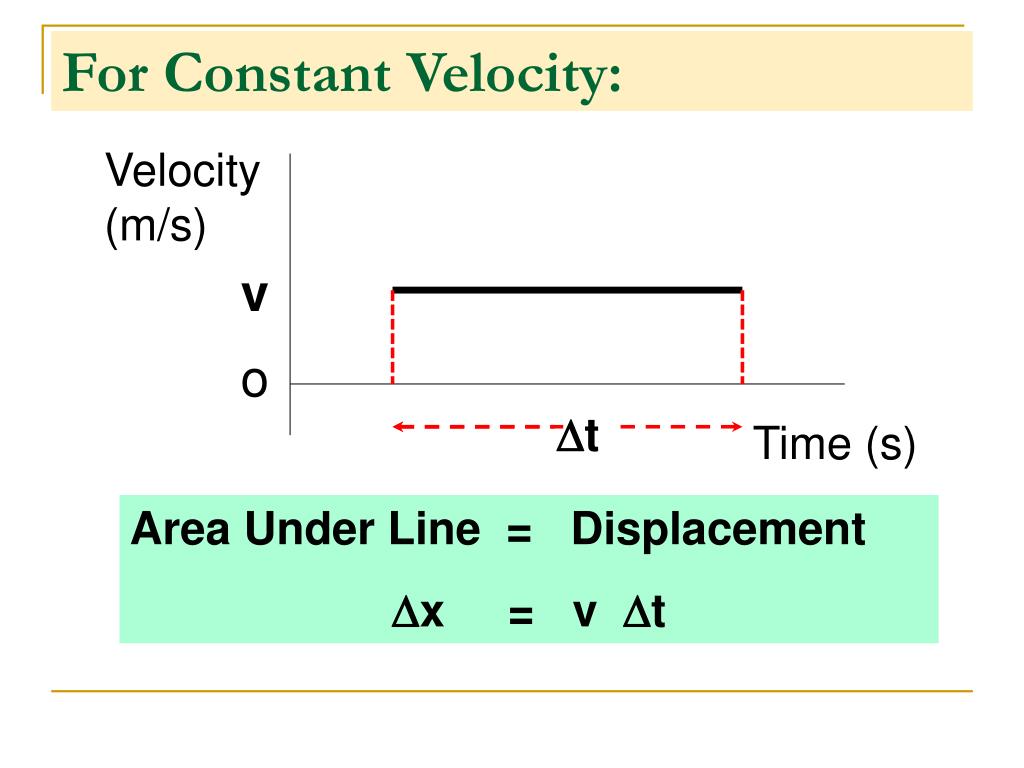 For Constant Velocity:

Velocity (m/s)

v

o

$\Delta t$

Time (s)

Area Under Line = Displacement

$\Delta x$ = v $\Delta t$